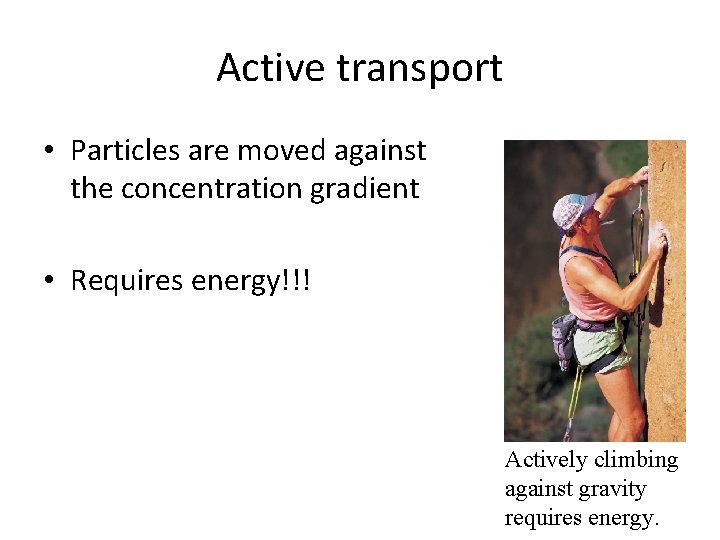 Active transport

• Particles are moved against the concentration gradient

• Requires energy!!!

Actively climbing against gravity requires energy.